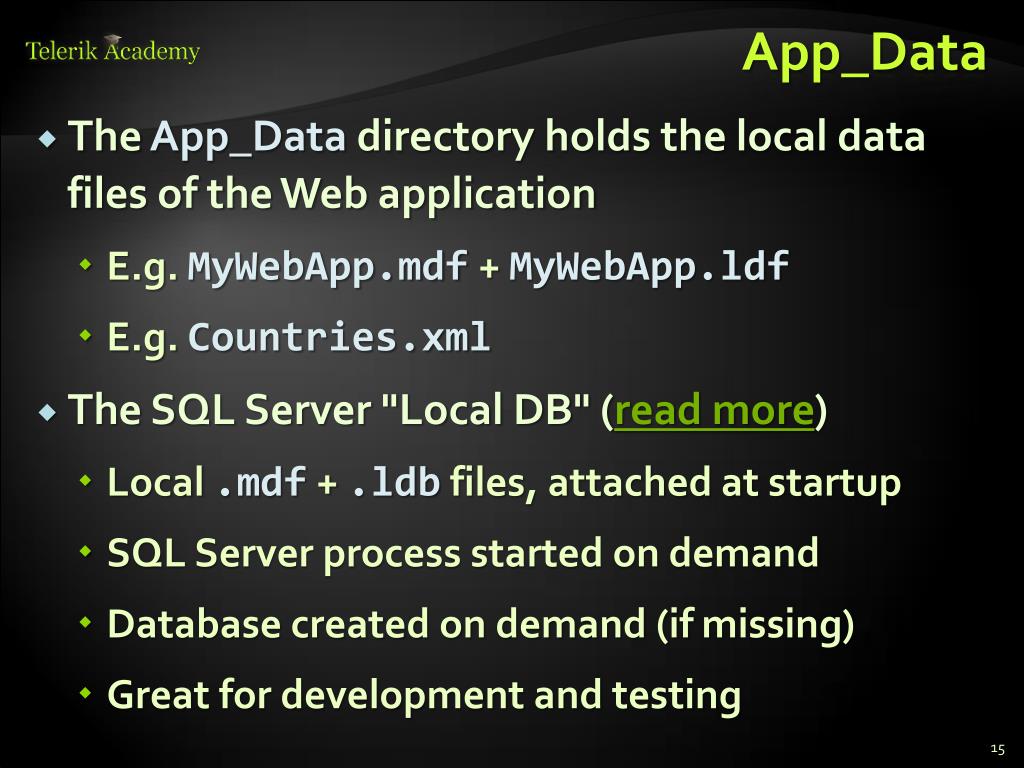 Telerik Academy

App_Data

The App_Data directory holds the local data files of the Web application

E.g. MyWebApp.mdf + MyWebApp.ldf

E.g. Countries.xml

The SQL Server "Local DB" (read more)

Local .mdf + .ldb files, attached at startup

SQL Server process started on demand

Database created on demand (if missing)

Great for development and testing

15